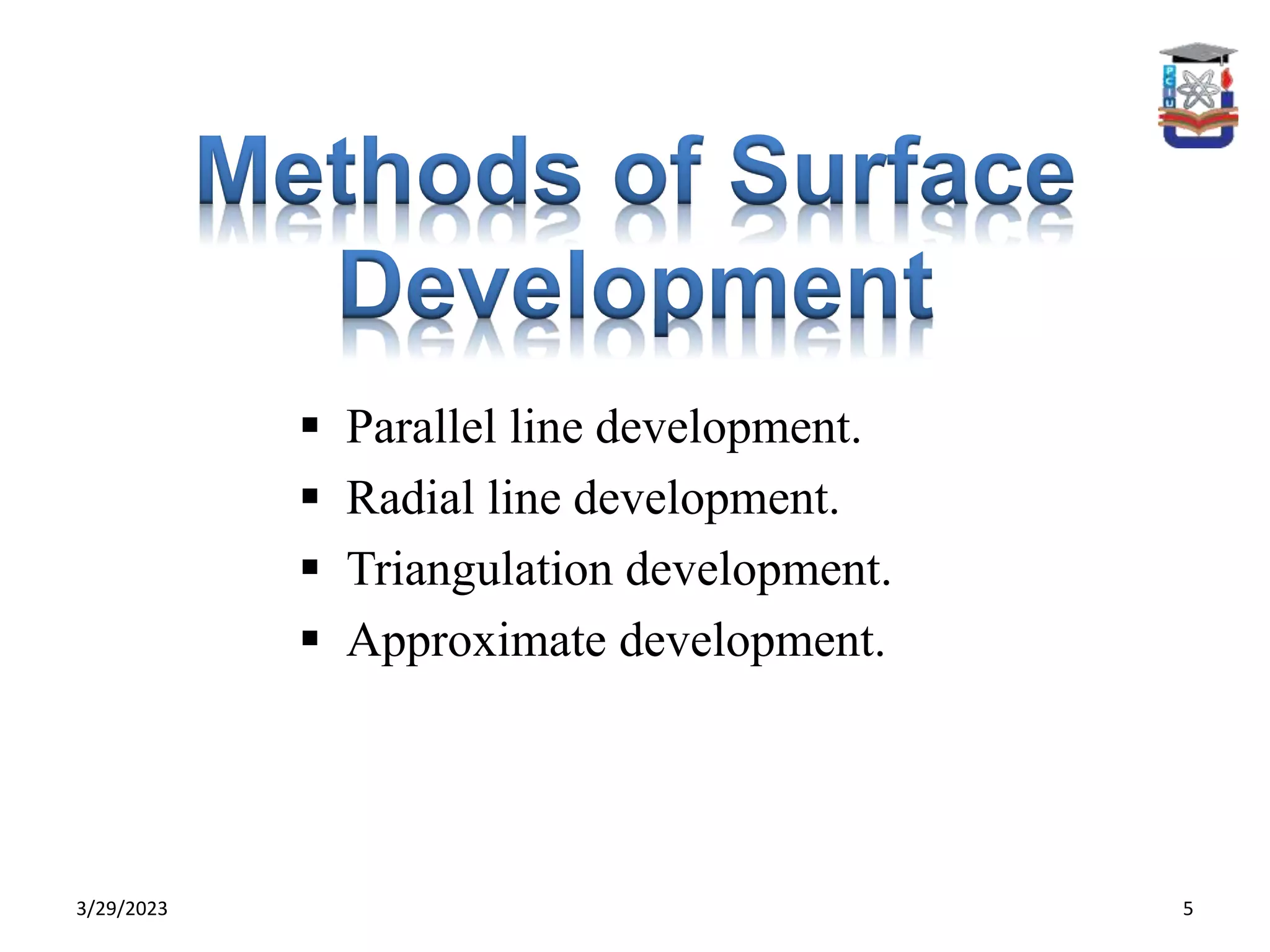 PCIU

Methods of Surface Development

▪ Parallel line development.
▪ Radial line development.
▪ Triangulation development.
▪ Approximate development.

3/29/2023

5